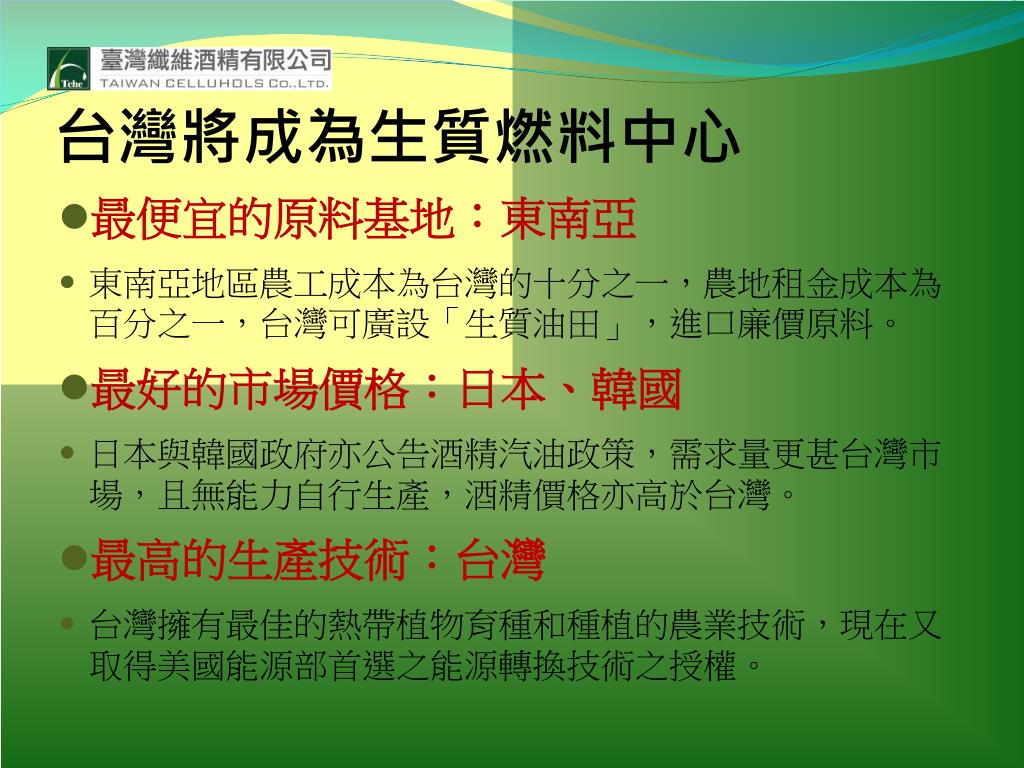 Tchc 臺灣纖維酒精有限公司
TAIWAN CELLUHOLS Co.,LTD.

台灣將成為生質燃料中心

●最便宜的原料基地：東南亞

• 東南亞地區農工成本為台灣的十分之一，農地租金成本為百分之一，台灣可廣設「生質油田」，進口廉價原料。

●最好的市場價格：日本、韓國

• 日本與韓國政府亦公告酒精汽油政策，需求量更甚台灣市場，且無能力自行生產，酒精價格亦高於台灣。

●最高的生產技術：台灣

• 台灣擁有最佳的熱帶植物育種和種植的農業技術，現在又取得美國能源部首選之能源轉換技術之授權。